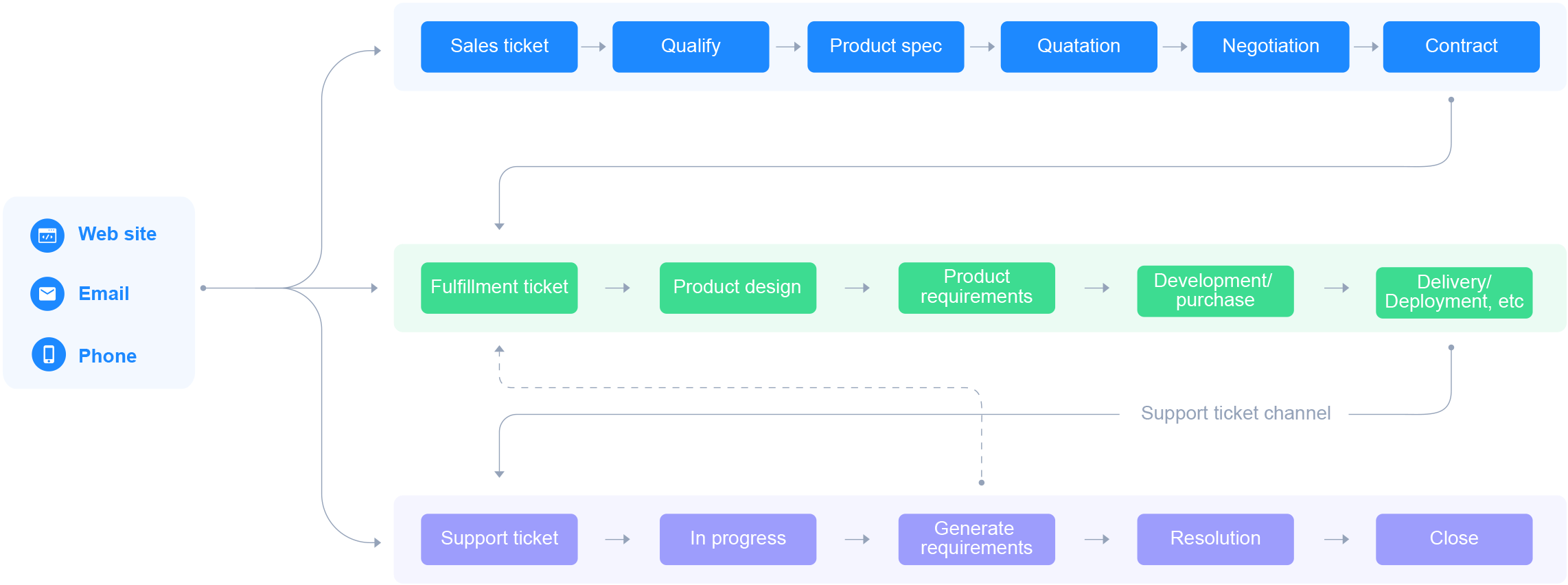 Web site
Email
Phone

Sales ticket
Qualify
Product spec
Quatation
Negotiation
Contract

Fulfillment ticket
Product design
Product requirements
Development/ purchase
Delivery/ Deployment, etc

Support ticket channel

Support ticket
In progress
Generate requirements
Resolution
Close